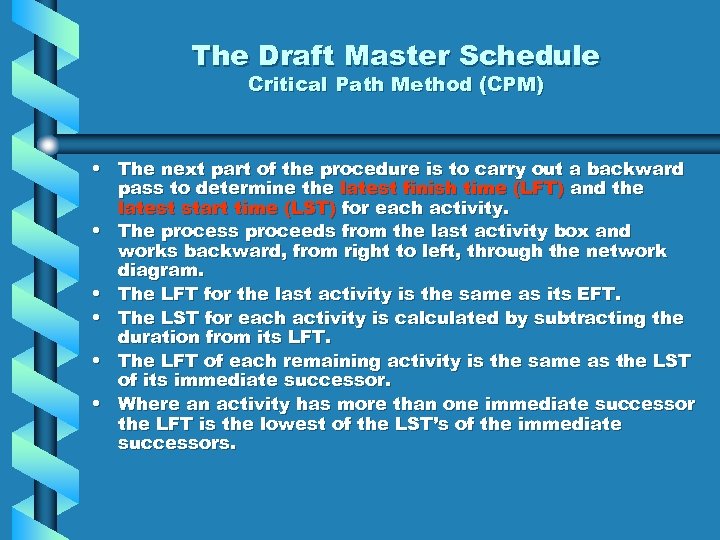 The Draft Master Schedule
Critical Path Method (CPM)

• The next part of the procedure is to carry out a backward pass to determine the latest finish time (LFT) and the latest start time (LST) for each activity.
• The process proceeds from the last activity box and works backward, from right to left, through the network diagram.
• The LFT for the last activity is the same as its EFT.
• The LST for each activity is calculated by subtracting the duration from its LFT.
• The LFT of each remaining activity is the same as the LST of its immediate successor.
• Where an activity has more than one immediate successor the LFT is the lowest of the LST's of the immediate successors.